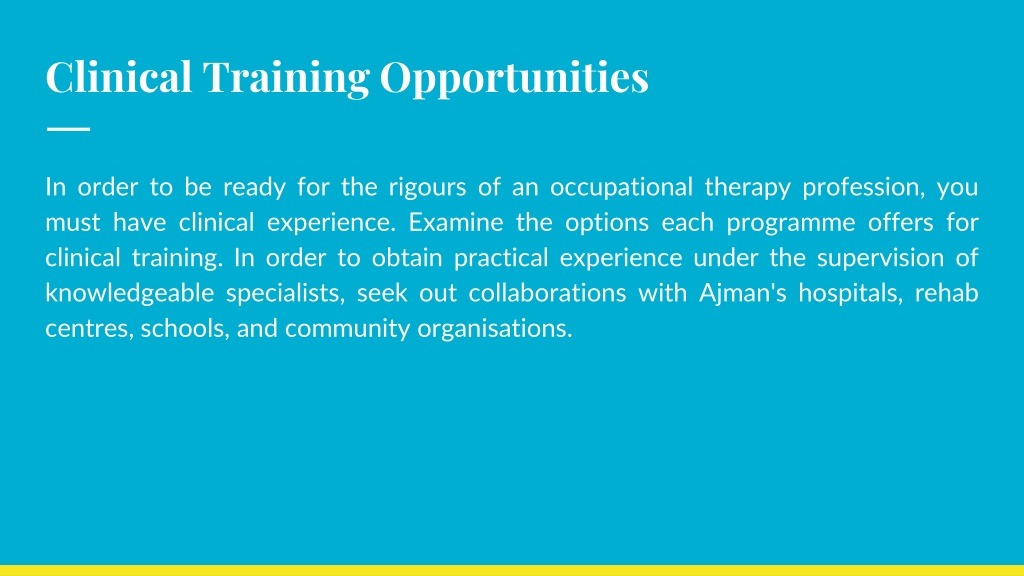 Clinical Training Opportunities

In order to be ready for the rigours of an occupational therapy profession, you must have clinical experience. Examine the options each programme offers for clinical training. In order to obtain practical experience under the supervision of knowledgeable specialists, seek out collaborations with Ajman's hospitals, rehab centres, schools, and community organisations.